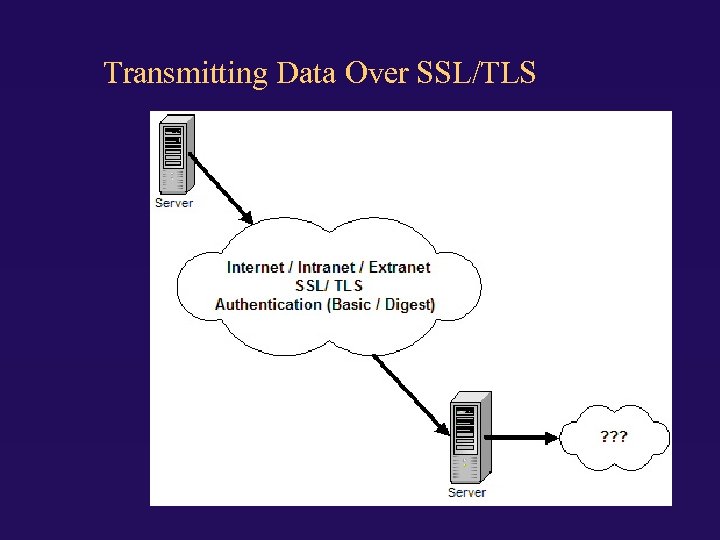 Transmitting Data Over SSL/TLS

Server

Internet / Intranet / Extranet
SSL/ TLS
Authentication (Basic / Digest)

Server

???